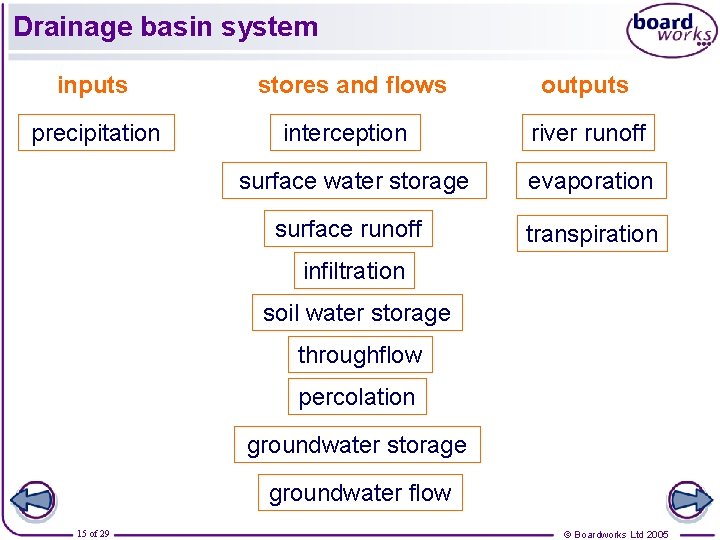 Drainage basin system

board works

inputs

precipitation

stores and flows

interception

surface water storage

surface runoff

infiltration

soil water storage

throughflow

percolation

groundwater storage

groundwater flow

outputs

river runoff

evaporation

transpiration

15 of 29

© Boardworks Ltd 2005